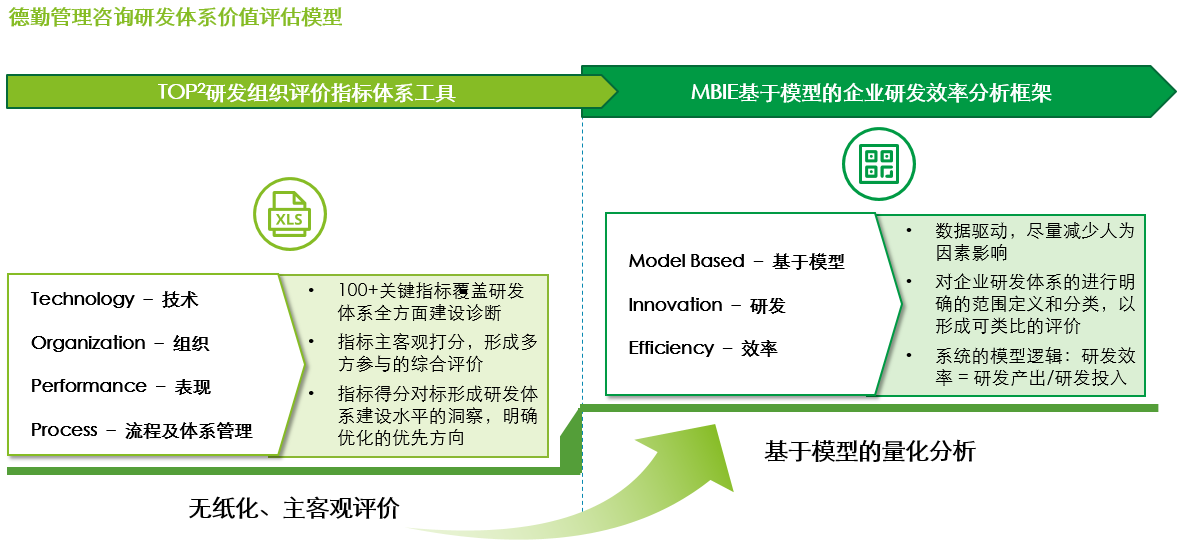 德勤管理咨询研发体系价值评估模型

TOP$^2$研发组织评价指标体系工具

XLS

Technology – 技术

Organization – 组织

Performance – 表现

Process – 流程及体系管理

• 100+关键指标覆盖研发体系全方面建设诊断
• 指标主客观打分，形成多方参与的综合评价
• 指标得分对标形成研发体系建设水平的洞察，明确优化的优先方向

无纸化、主客观评价

MBIE基于模型的企业研发效率分析框架

Model Based – 基于模型

Innovation – 研发

Efficiency – 效率

• 数据驱动，尽量减少人为因素影响
• 对企业研发体系的进行明确的范围定义和分类，以形成可类比的评价
• 系统的模型逻辑：研发效率 = 研发产出/研发投入

基于模型的量化分析